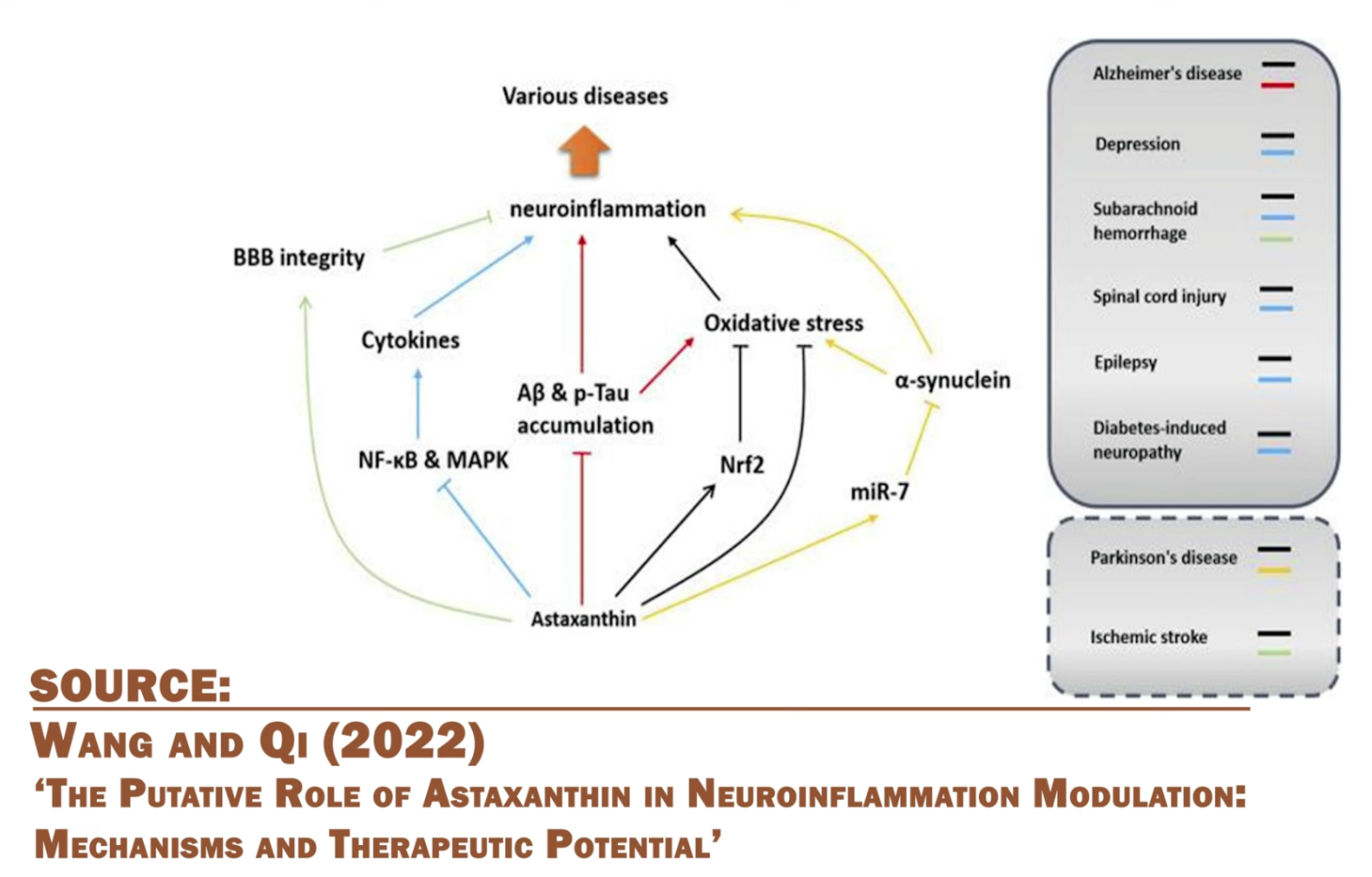 Various diseases

neuroinflammation

BBB integrity

Cytokines

Oxidative stress

Aβ & p-Tau accumulation

α-synuclein

NF-κB & MAPK

Nrf2

miR-7

Astaxanthin

Alzheimer's disease

Depression

Subarachnoid hemorrhage

Spinal cord injury

Epilepsy

Diabetes-induced neuropathy

Parkinson's disease

Ischemic stroke

SOURCE:

WANG AND QI (2022)

'THE PUTATIVE ROLE OF ASTAXANTHIN IN NEUROINFLAMMATION MODULATION: MECHANISMS AND THERAPEUTIC POTENTIAL'